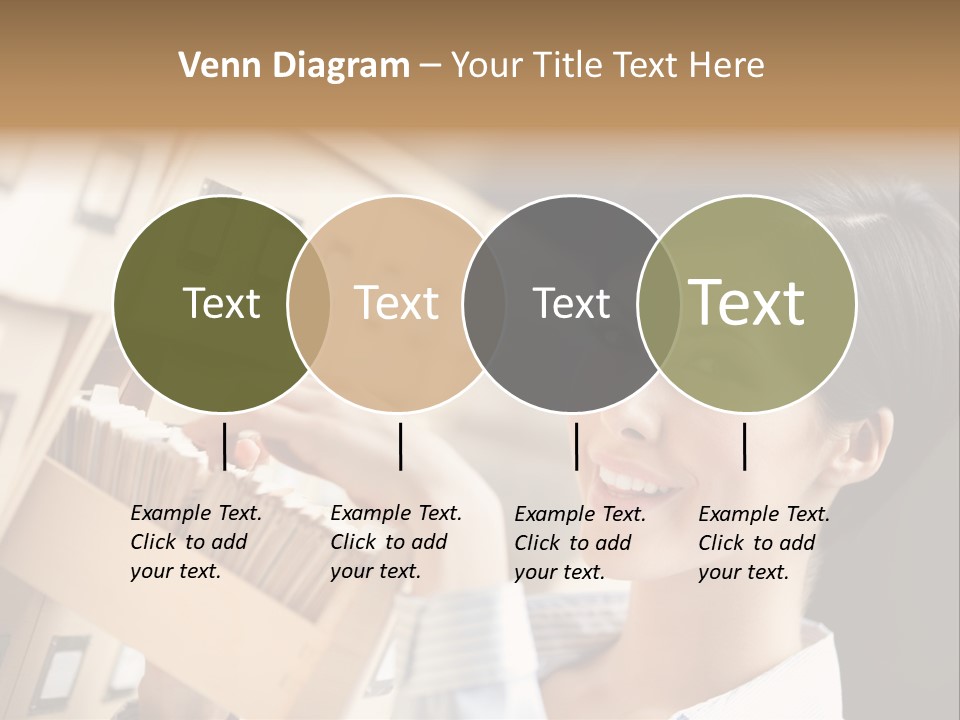 Venn Diagram – Your Title Text Here

Text

Text

Text

Text

Example Text. Click to add your text.

Example Text. Click to add your text.

Example Text. Click to add your text.

Example Text. Click to add your text.